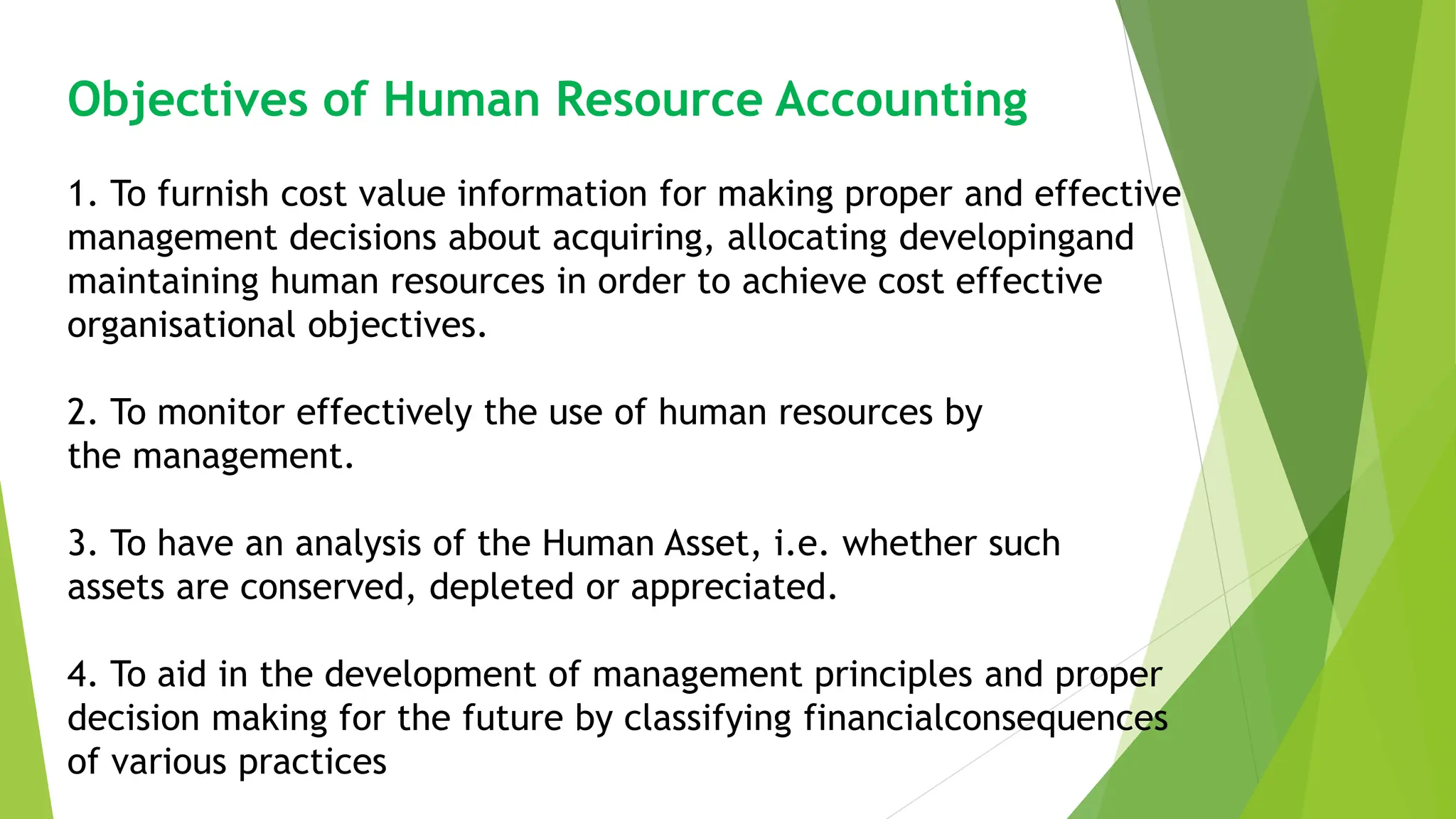 Objectives of Human Resource Accounting

1. To furnish cost value information for making proper and effective management decisions about acquiring, allocating developingand maintaining human resources in order to achieve cost effective organisational objectives.

2. To monitor effectively the use of human resources by the management.

3. To have an analysis of the Human Asset, i.e. whether such assets are conserved, depleted or appreciated.

4. To aid in the development of management principles and proper decision making for the future by classifying financialconsequences of various practices